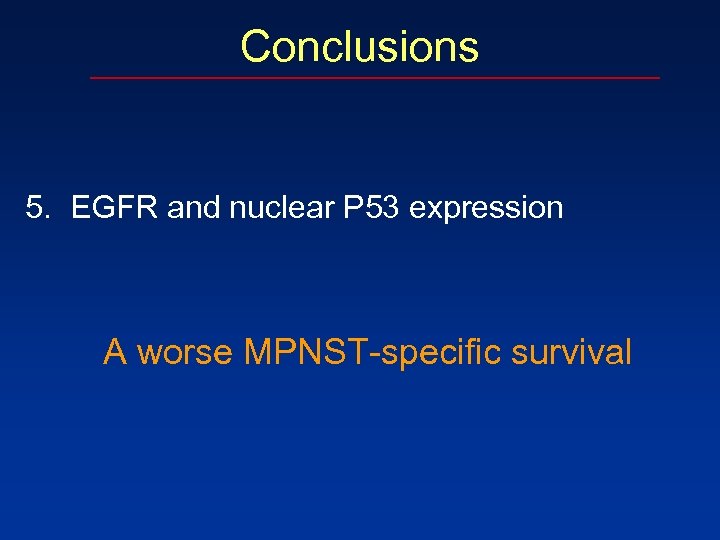 Conclusions

5. EGFR and nuclear P53 expression

A worse MPNST-specific survival